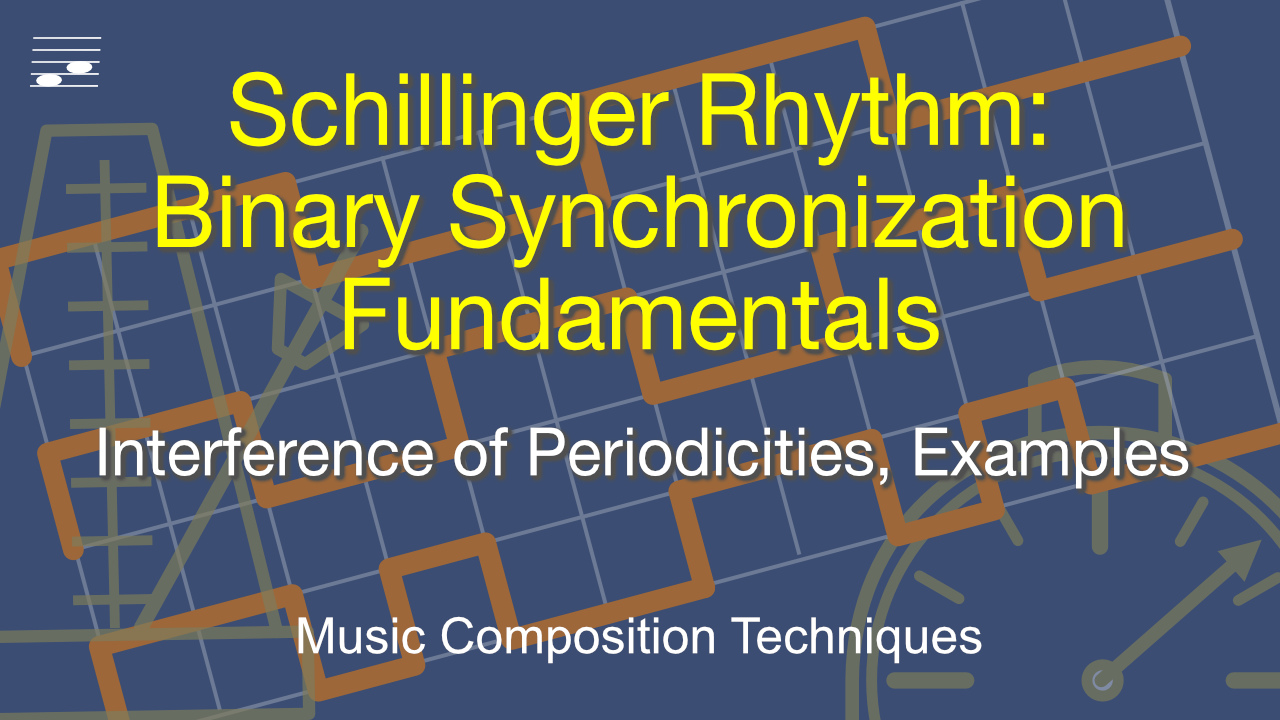 Schillinger Rhythm: Binary Synchronization Fundamentals

Interference of Periodicities, Examples

Music Composition Techniques